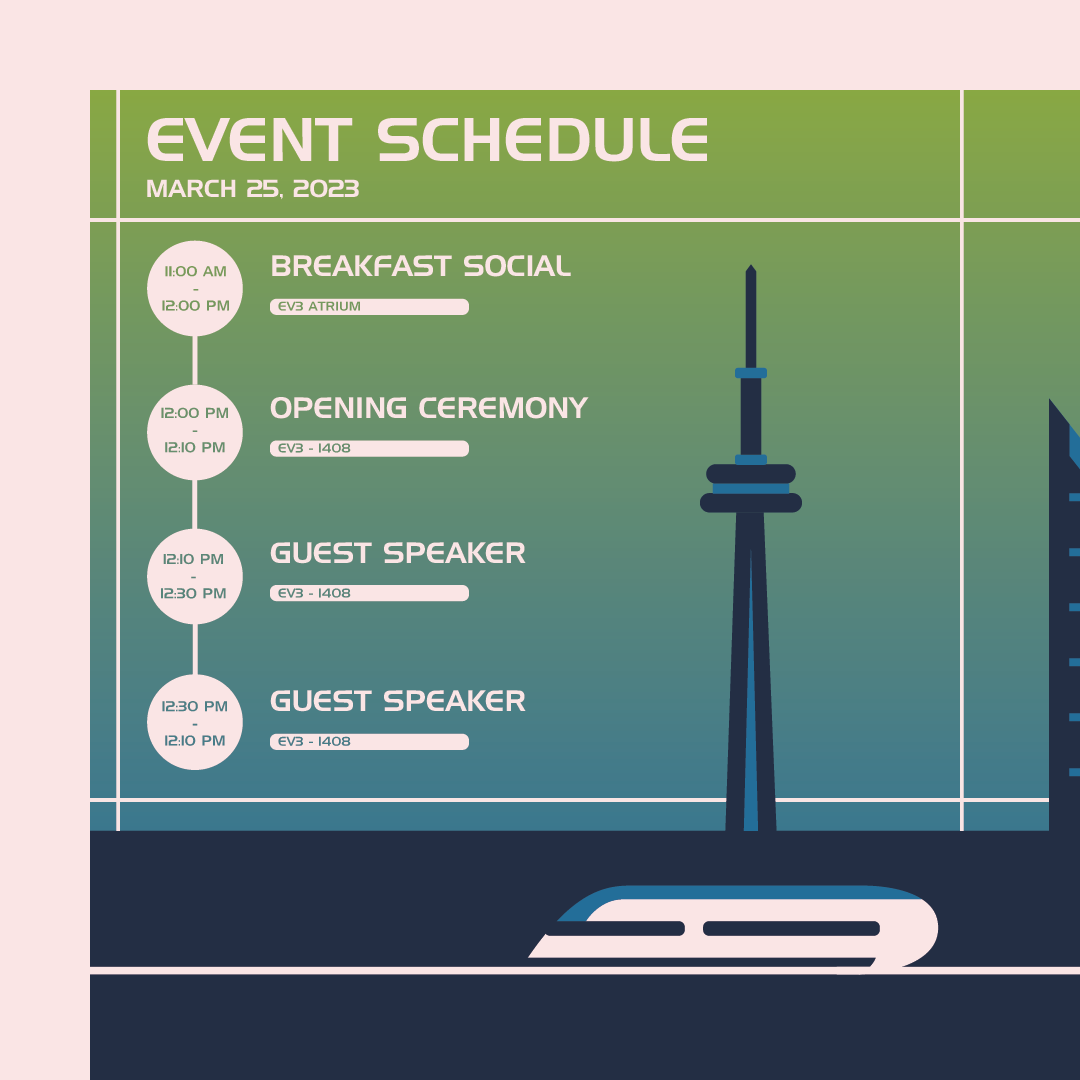 EVENT SCHEDULE
MARCH 25, 2023

11:00 AM - 12:00 PM
BREAKFAST SOCIAL
EV3 ATRIUM

12:00 PM - 12:10 PM
OPENING CEREMONY
EV3 - 1408

12:10 PM - 12:30 PM
GUEST SPEAKER
EV3 - 1408

12:30 PM - 12:10 PM
GUEST SPEAKER
EV3 - 1408